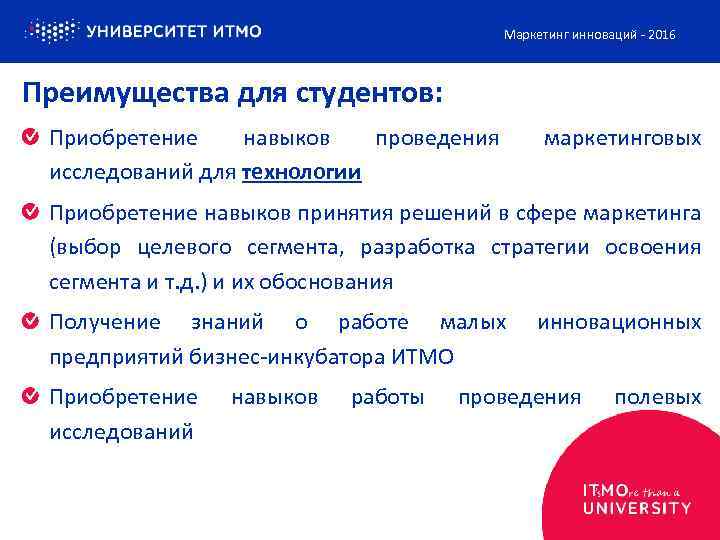 УНИВЕРСИТЕТ ИТМО

Маркетинг инноваций - 2016

Преимущества для студентов:

Приобретение навыков проведения маркетинговых исследований для технологии

Приобретение навыков принятия решений в сфере маркетинга (выбор целевого сегмента, разработка стратегии освоения сегмента и т.д.) и их обоснования

Получение знаний о работе малых инновационных предприятий бизнес-инкубатора ИТМО

Приобретение навыков работы проведения полевых исследований

ITsMOre than a UNIVERSITY